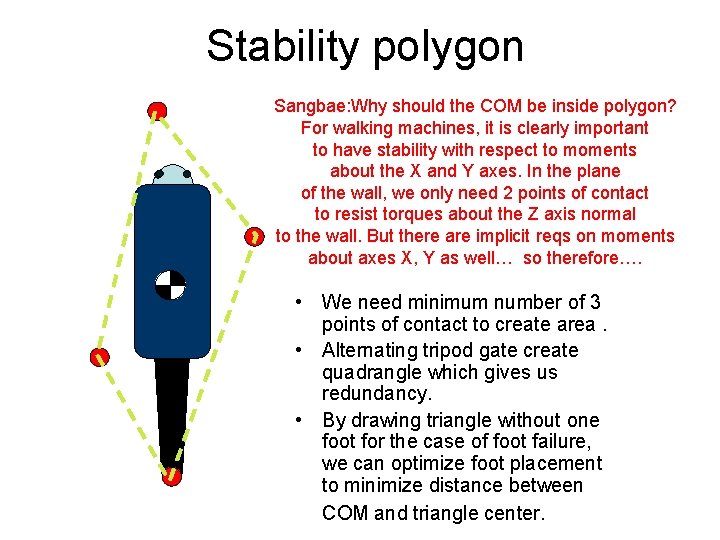 Stability polygon

Sangbae:Why should the COM be inside polygon? For walking machines, it is clearly important to have stability with respect to moments about the X and Y axes. In the plane of the wall, we only need 2 points of contact to resist torques about the Z axis normal to the wall. But there are implicit reqs on moments about axes X, Y as well… so therefore….

• We need minimum number of 3 points of contact to create area .
• Alternating tripod gate create quadrangle which gives us redundancy.
• By drawing triangle without one foot for the case of foot failure, we can optimize foot placement to minimize distance between COM and triangle center.